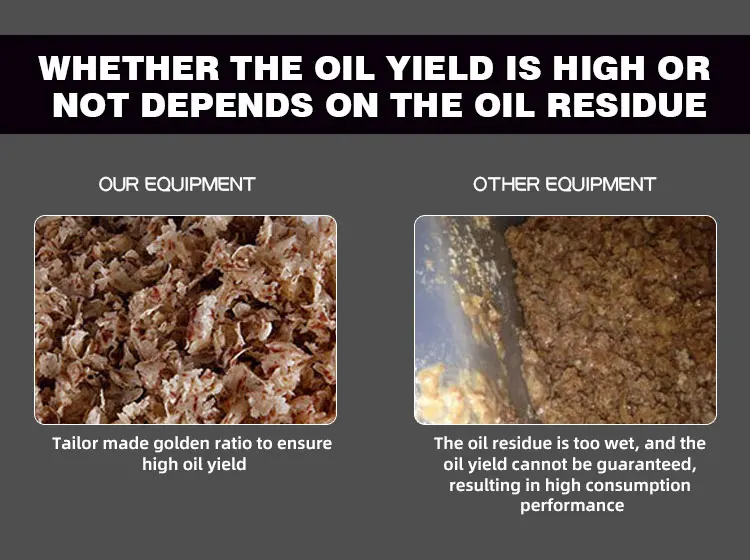 WHETHER THE OIL YIELD IS HIGH OR NOT DEPENDS ON THE OIL RESIDUE

OUR EQUIPMENT

Tailor made golden ratio to ensure high oil yield

OTHER EQUIPMENT

The oil residue is too wet, and the oil yield cannot be guaranteed, resulting in high consumption performance